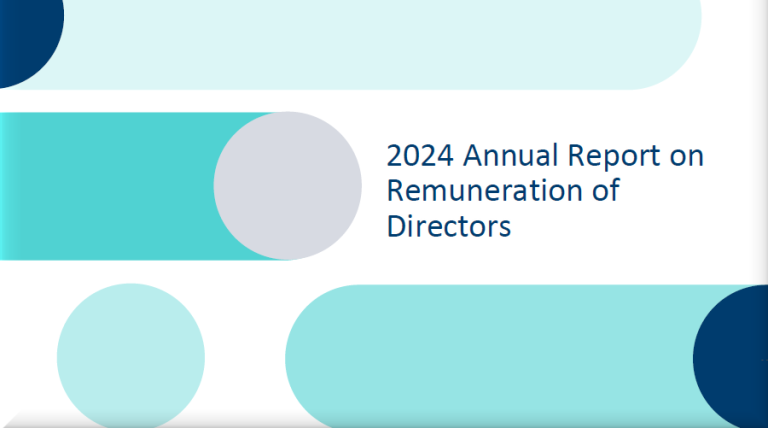 2024 Annual Report on Remuneration of Directors